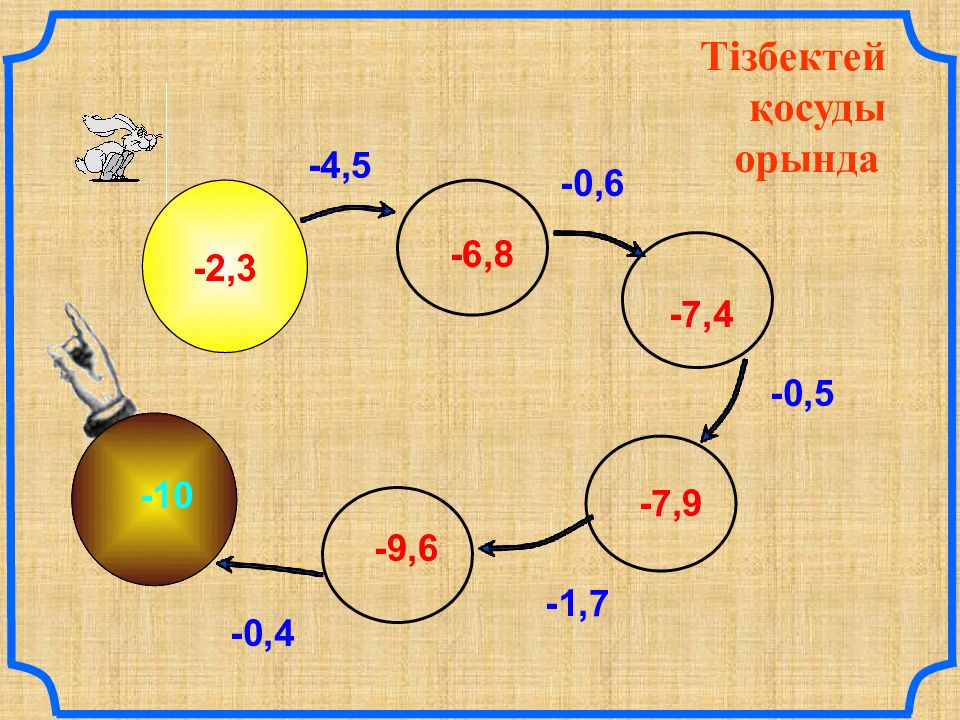 Тізбектей қосуды орында

-2,3

-4,5

-6,8

-0,6

-7,4

-0,5

-7,9

-1,7

-9,6

-0,4

-10